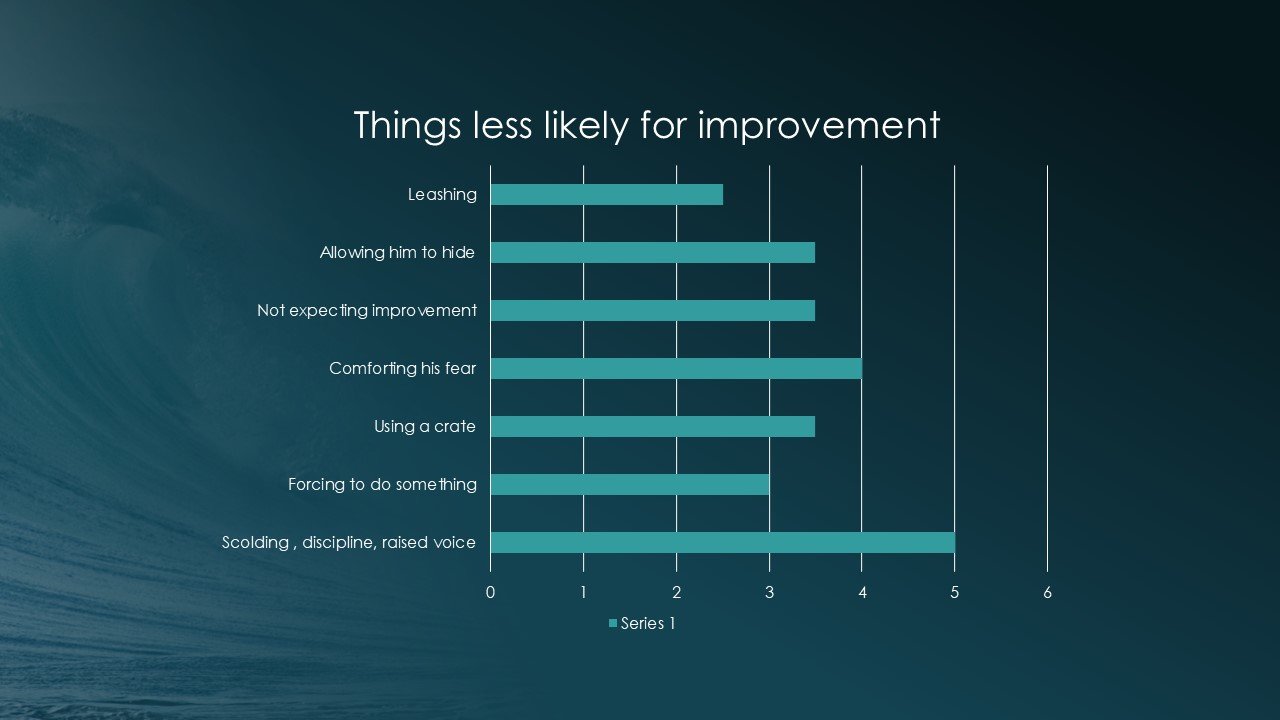 Things less likely for improvement

Leashing

Allowing him to hide

Not expecting improvement

Comforting his fear

Using a crate

Forcing to do something

Scolding , discipline, raised voice

0 1 2 3 4 5 6

Series 1